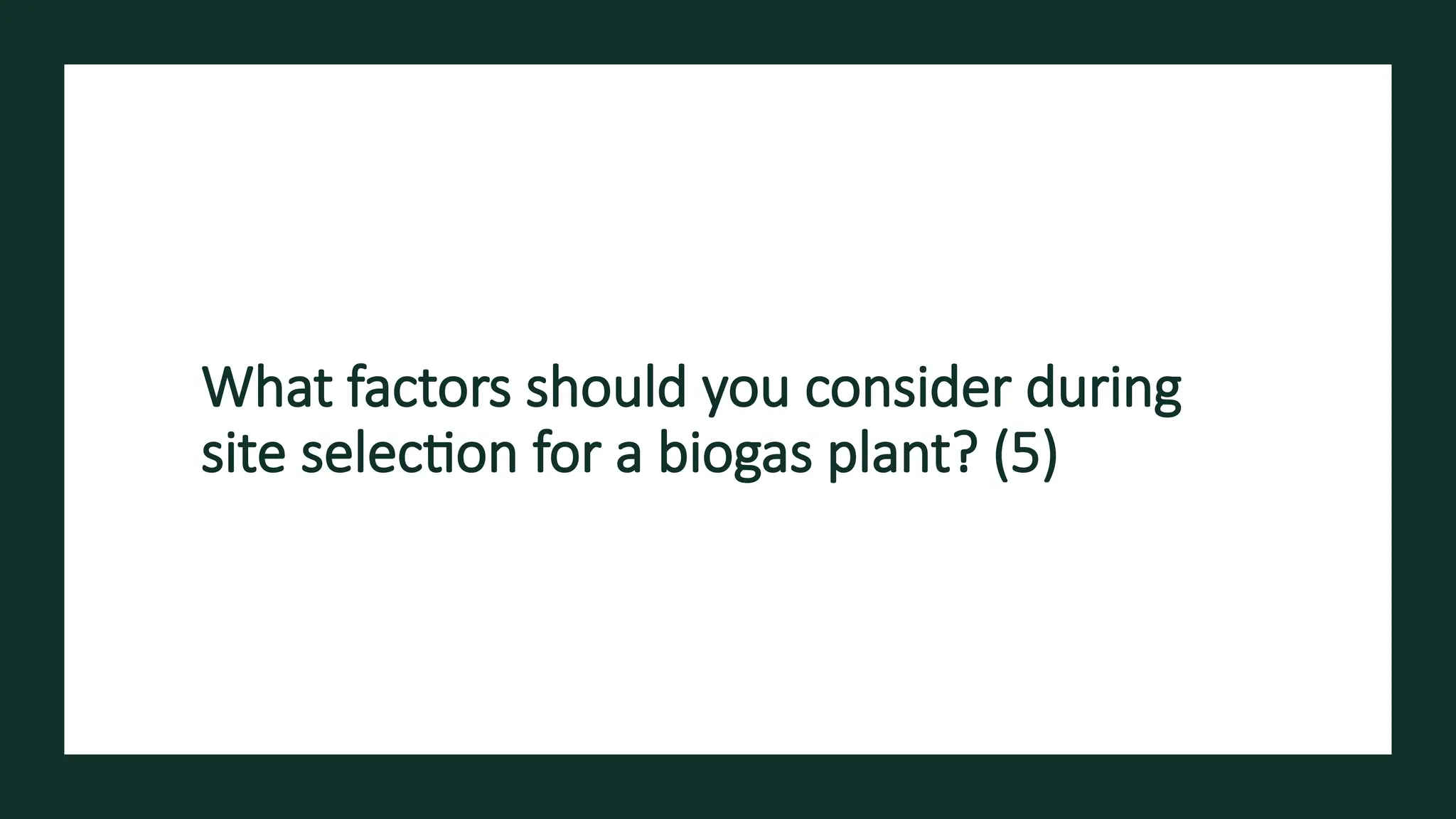 What factors should you consider during site selection for a biogas plant? (5)